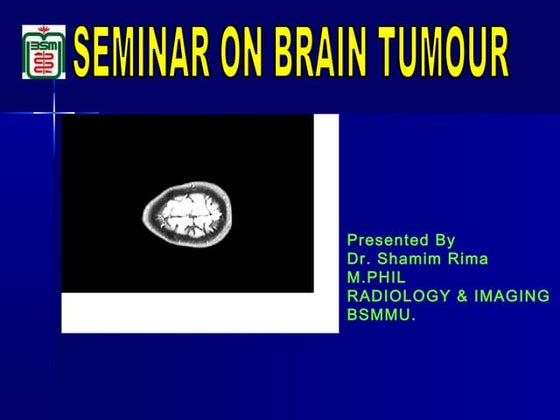 BSM

SEMINAR ON BRAIN TUMOUR

Presented By
Dr. Shamim Rima
M.PHIL
RADIOLOGY & IMAGING
BSMMU.